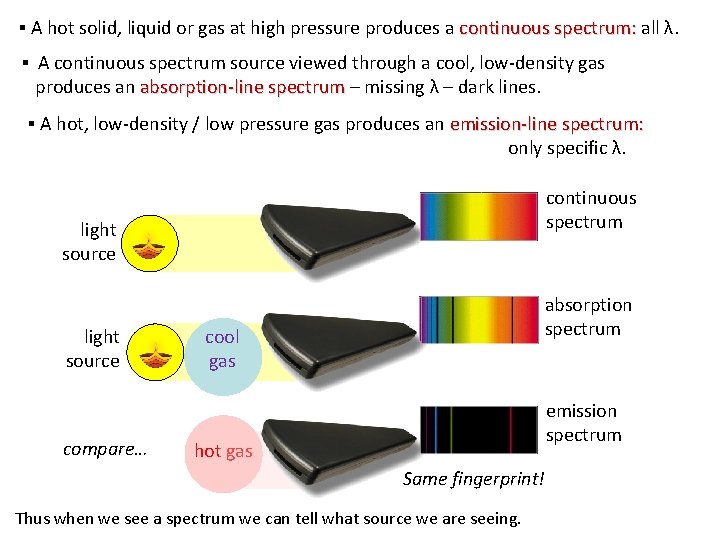 ▪ A hot solid, liquid or gas at high pressure produces a continuous spectrum: all λ.

▪ A continuous spectrum source viewed through a cool, low-density gas produces an absorption-line spectrum – missing λ – dark lines.

▪ A hot, low-density / low pressure gas produces an emission-line spectrum: only specific λ.

light source

continuous spectrum

light source

cool gas

absorption spectrum

compare...

hot gas

emission spectrum

Same fingerprint!

Thus when we see a spectrum we can tell what source we are seeing.